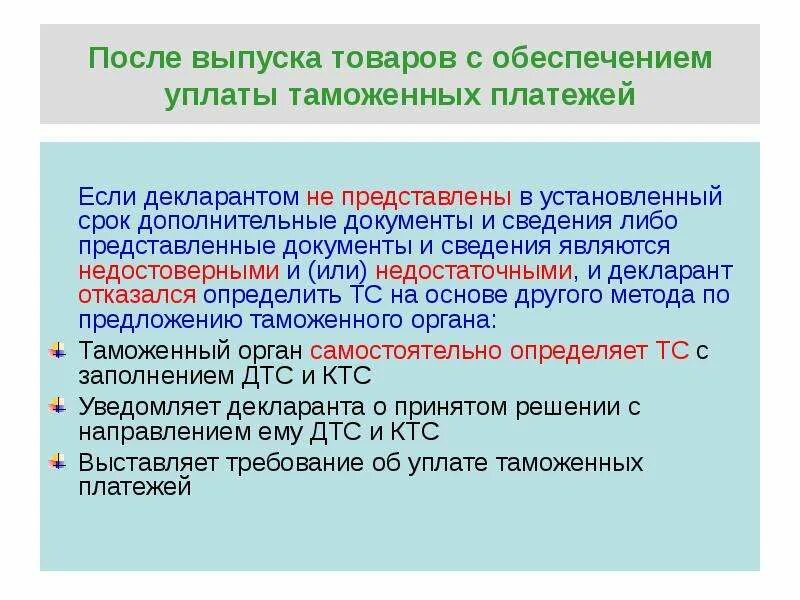 После выпуска товаров с обеспечением уплаты таможенных платежей

Если декларантом не представлены в установленный срок дополнительные документы и сведения либо представленные документы и сведения являются недостоверными и (или) недостаточными, и декларант отказался определить ТС на основе другого метода по предложению таможенного органа:

Таможенный орган самостоятельно определяет ТС с заполнением ДТС и КТС

Уведомляет декларанта о принятом решении с направлением ему ДТС и КТС

Выставляет требование об уплате таможенных платежей